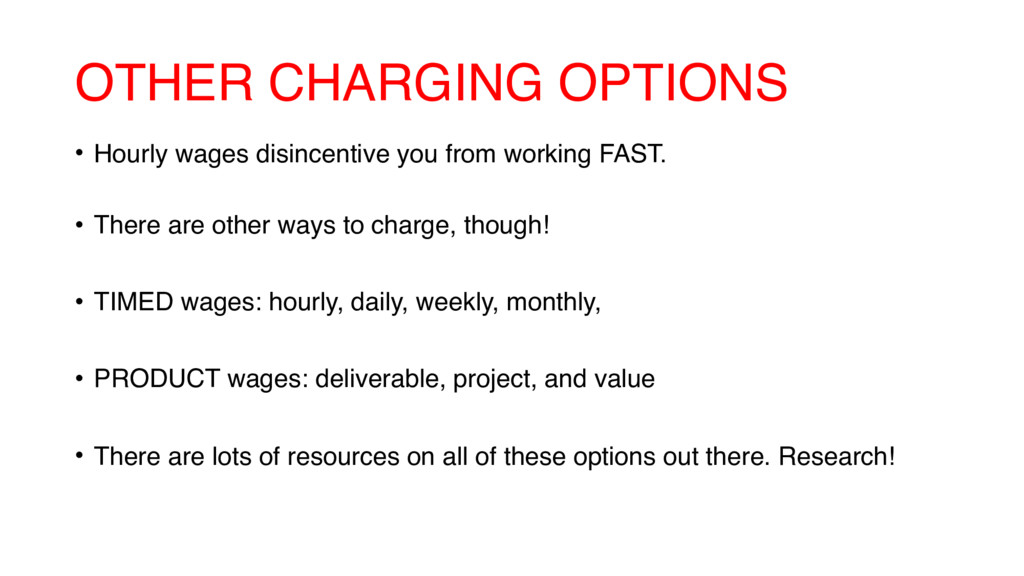 OTHER CHARGING OPTIONS

• Hourly wages disincentive you from working FAST.

• There are other ways to charge, though!

• TIMED wages: hourly, daily, weekly, monthly,

• PRODUCT wages: deliverable, project, and value

• There are lots of resources on all of these options out there. Research!